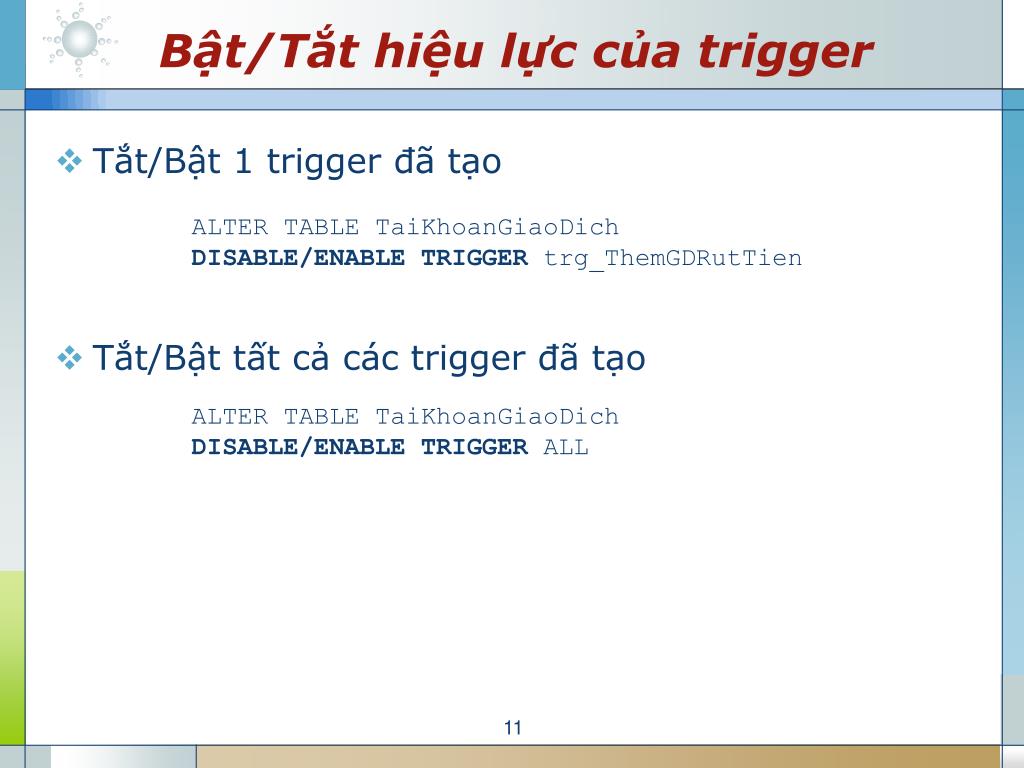 Bật/Tắt hiệu lực của trigger

❖ Tắt/Bật 1 trigger đã tạo

ALTER TABLE TaiKhoanGiaoDich
DISABLE/ENABLE TRIGGER trg_ThemGDRutTien

❖ Tắt/Bật tất cả các trigger đã tạo

ALTER TABLE TaiKhoanGiaoDich
DISABLE/ENABLE TRIGGER ALL

11